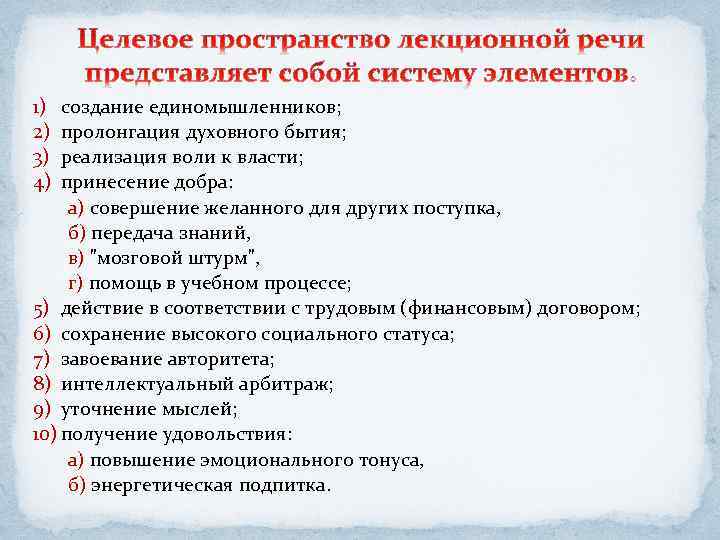 Целевое пространство лекционной речи представляет собой систему элементов.

1) создание единомышленников;
2) пролонгация духовного бытия;
3) реализация воли к власти;
4) принесение добра:
а) совершение желанного для других поступка,
б) передача знаний,
в) "мозговой штурм",
г) помощь в учебном процессе;
5) действие в соответствии с трудовым (финансовым) договором;
6) сохранение высокого социального статуса;
7) завоевание авторитета;
8) интеллектуальный арбитраж;
9) уточнение мыслей;
10) получение удовольствия:
а) повышение эмоционального тонуса,
б) энергетическая подпитка.